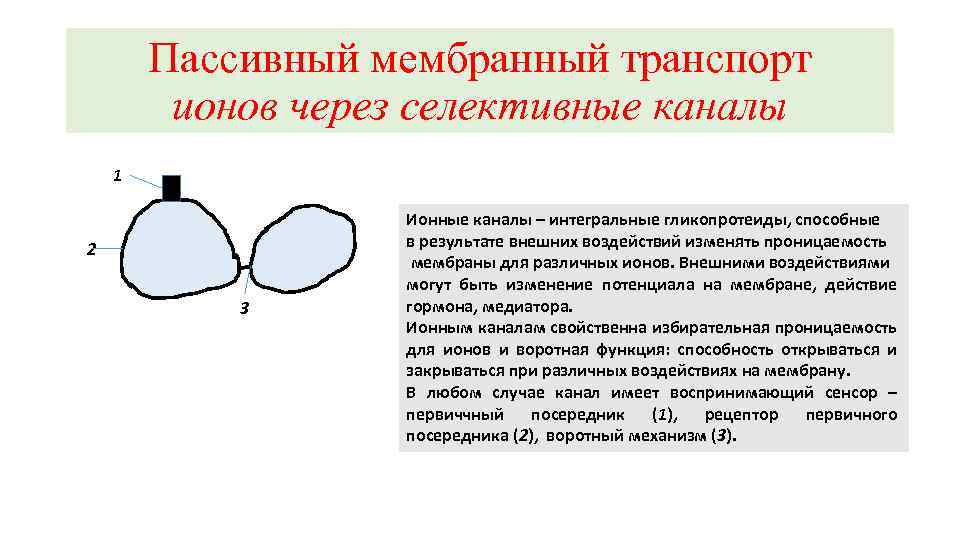 Пассивный мембранный транспорт
ионов через селективные каналы

1
2
3

Ионные каналы – интегральные гликопротеиды, способные в результате внешних воздействий изменять проницаемость мембраны для различных ионов. Внешними воздействиями могут быть изменение потенциала на мембране, действие гормона, медиатора.
Ионным каналам свойственна избирательная проницаемость для ионов и воротная функция: способность открываться и закрываться при различных воздействиях на мембрану.
В любом случае канал имеет воспринимающий сенсор – первиччный посередник (1), рецептор первичного посередника (2), воротный механизм (3).